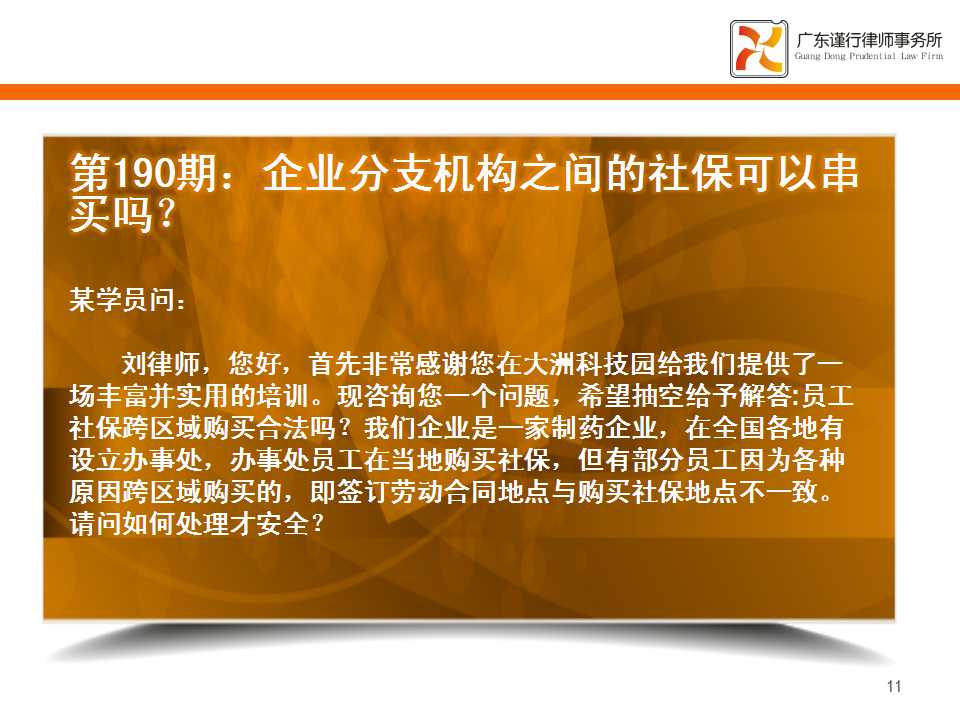 广东谨行律师事务所
Guang Dong Prudential Law Firm

第190期：企业分支机构之间的社保可以串买吗？

某学员问：

刘律师，您好，首先非常感谢您在大洲科技园给我们提供了一场丰富并实用的培训。现咨询您一个问题，希望抽空给予解答:员工社保跨区域购买合法吗？我们企业是一家制药企业，在全国各地有设立办事处，办事处员工在当地购买社保，但有部分员工因为各种原因跨区域购买的，即签订劳动合同地点与购买社保地点不一致。请问如何处理才安全？

11